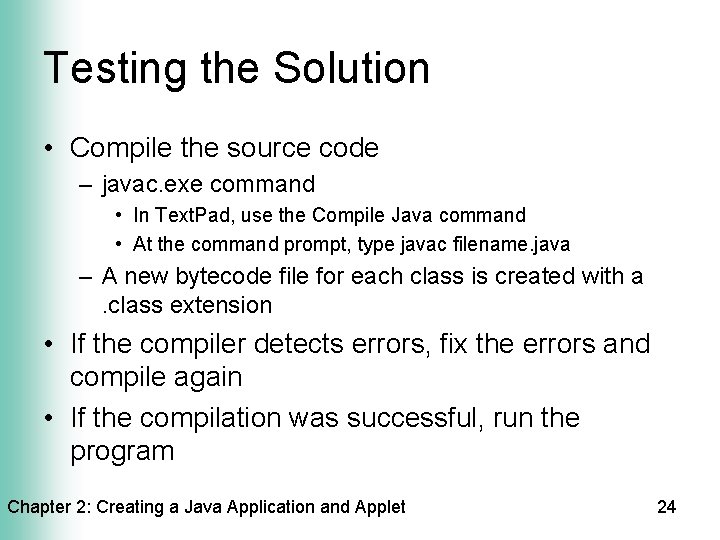 Testing the Solution

• Compile the source code
  – javac.exe command
    • In TextPad, use the Compile Java command
    • At the command prompt, type javac filename.java
  – A new bytecode file for each class is created with a .class extension
• If the compiler detects errors, fix the errors and compile again
• If the compilation was successful, run the program

Chapter 2: Creating a Java Application and Applet

24